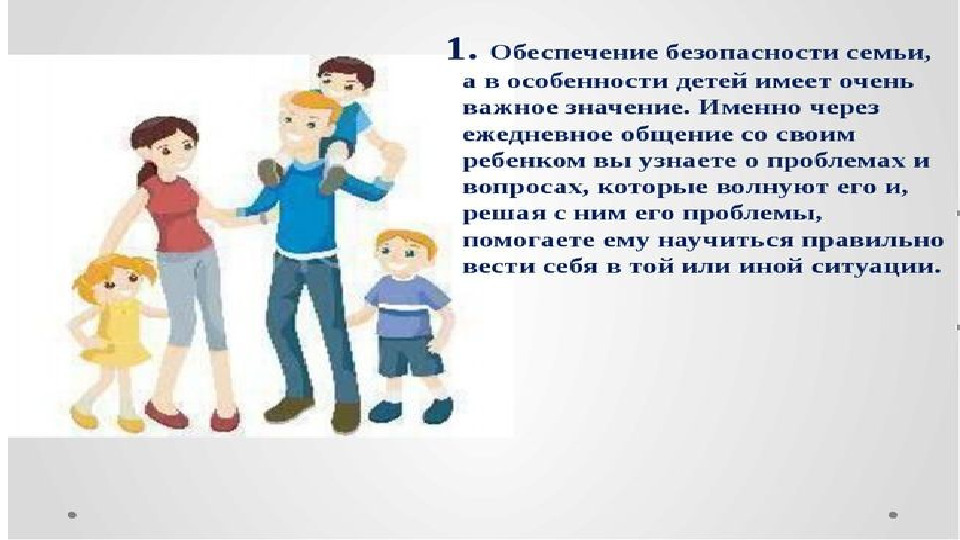 1. Обеспечение безопасности семьи, а в особенности детей имеет очень важное значение. Именно через ежедневное общение со своим ребенком вы узнаете о проблемах и вопросах, которые волнуют его и, решая с ним его проблемы, помогаете ему научиться правильно вести себя в той или иной ситуации.